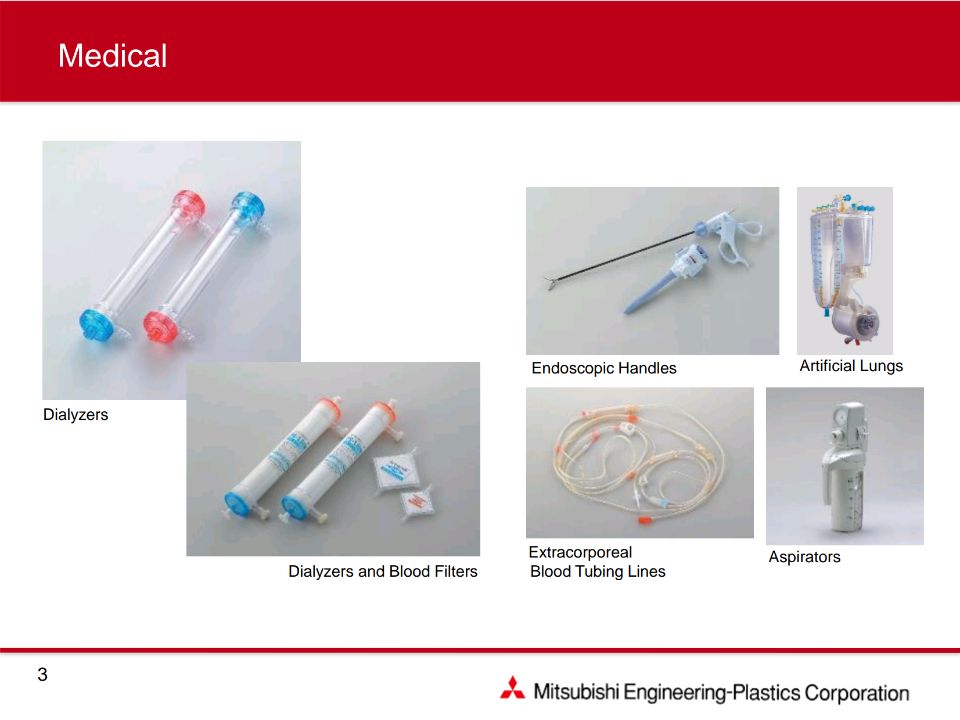 Medical

Dialyzers

Dialyzers and Blood Filters

Endoscopic Handles

Artificial Lungs

Extracorporeal
Blood Tubing Lines

Aspirators

3

Mitsubishi Engineering-Plastics Corporation